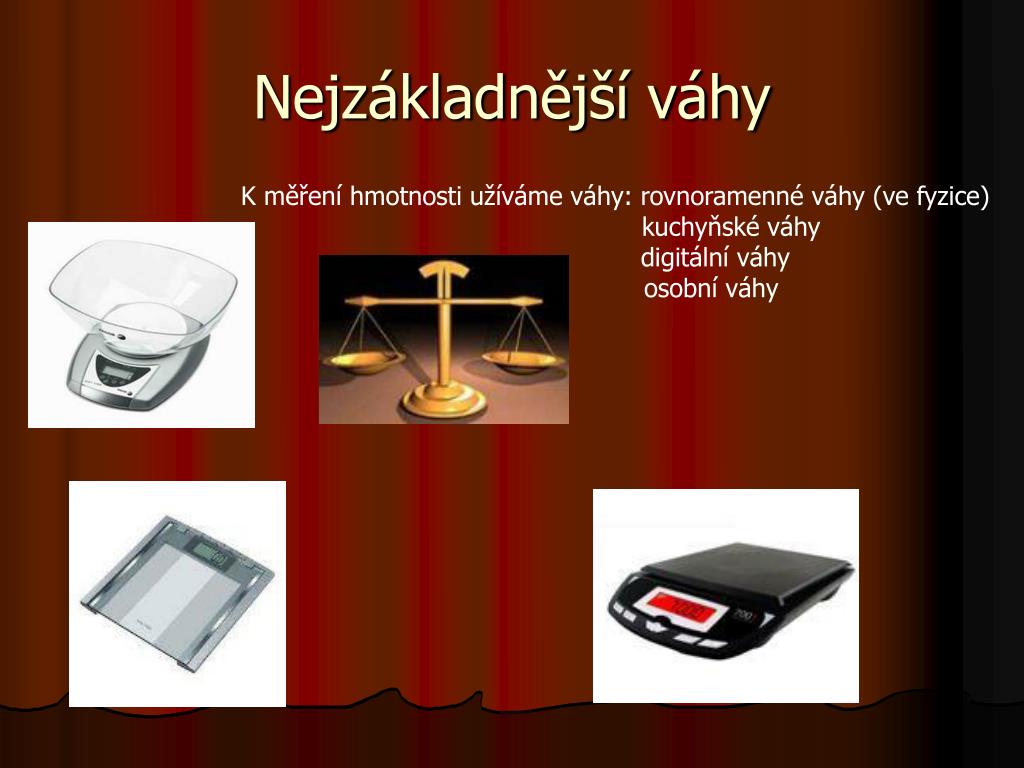 Nejzákladnější váhy

K měření hmotnosti užíváme váhy: rovnoramenné váhy (ve fyzice)
kuchyňské váhy
digitální váhy
osobní váhy